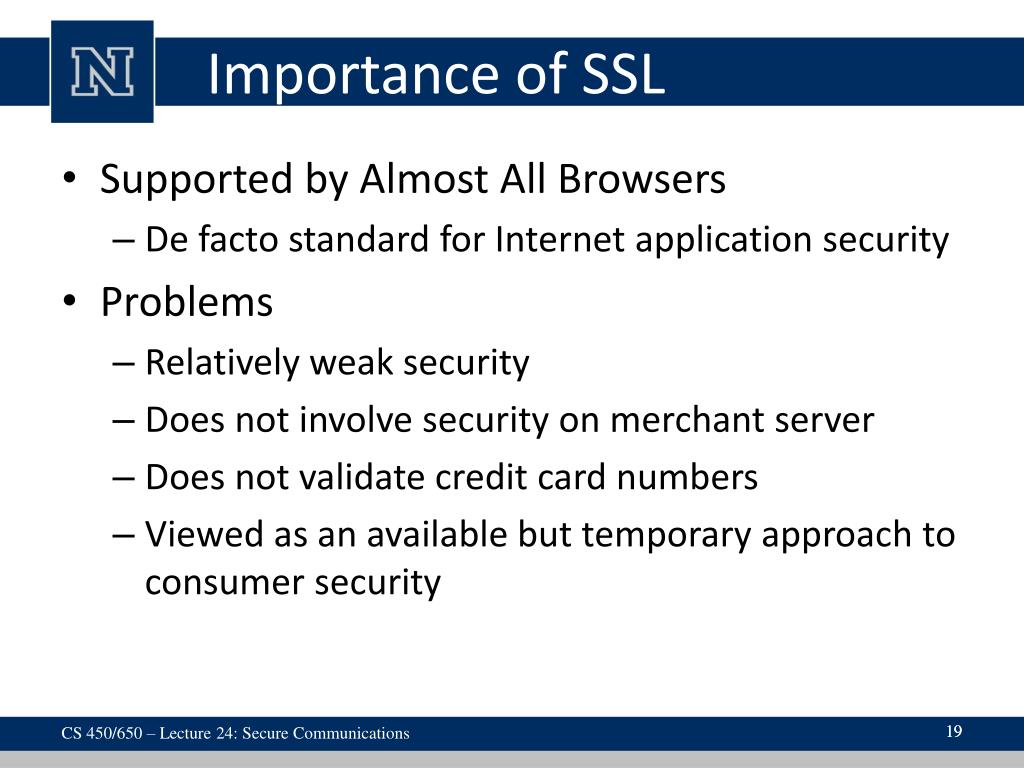 N

Importance of SSL

• Supported by Almost All Browsers
– De facto standard for Internet application security
• Problems
– Relatively weak security
– Does not involve security on merchant server
– Does not validate credit card numbers
– Viewed as an available but temporary approach to consumer security

CS 450/650 – Lecture 24: Secure Communications

19